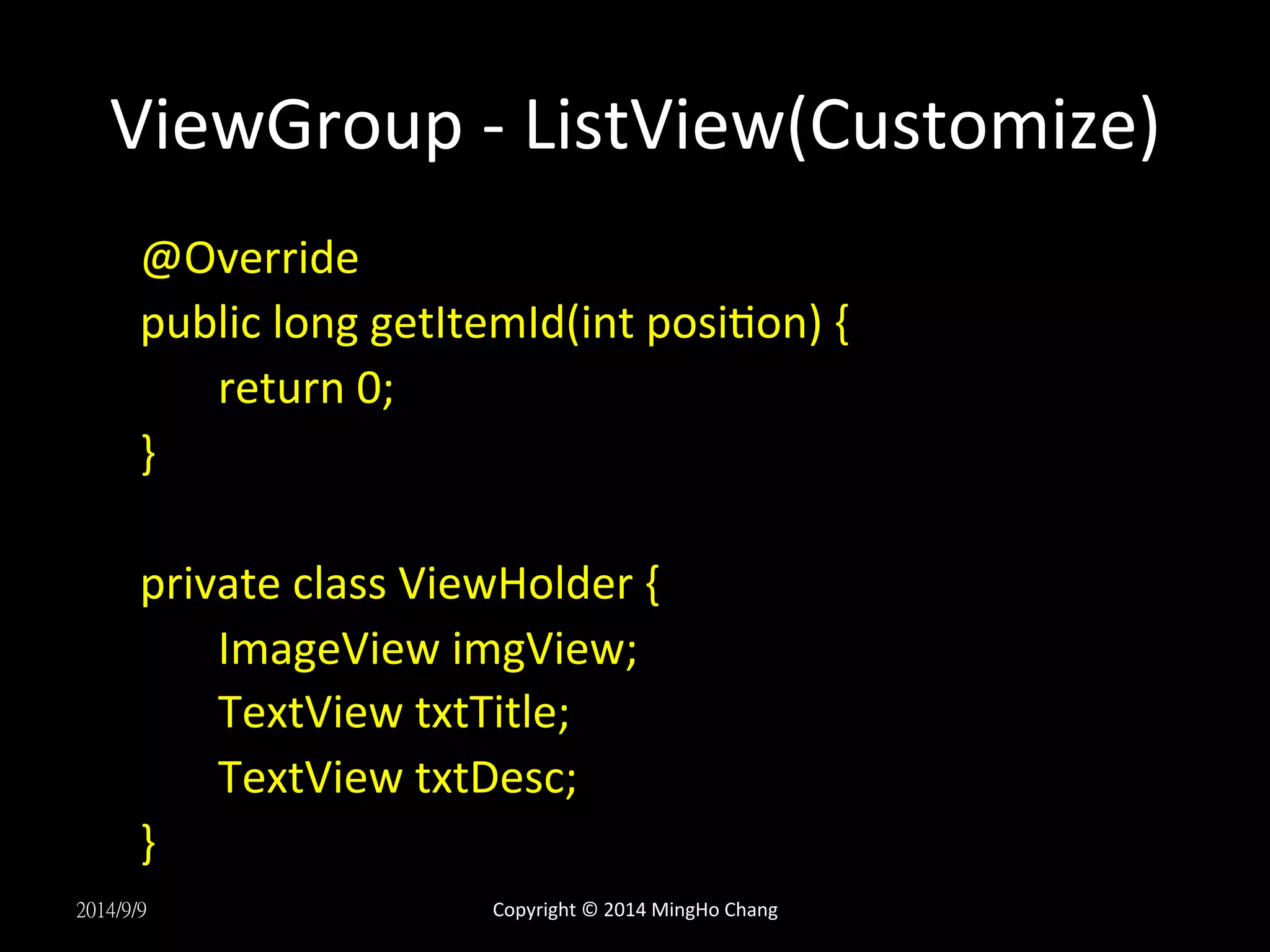 ViewGroup - ListView(Customize)

@Override
public long getItemId(int position) {
return 0;
}

private class ViewHolder {
ImageView imgView;
TextView txtTitle;
TextView txtDesc;
}

2014/9/9

Copyright © 2014 MingHo Chang